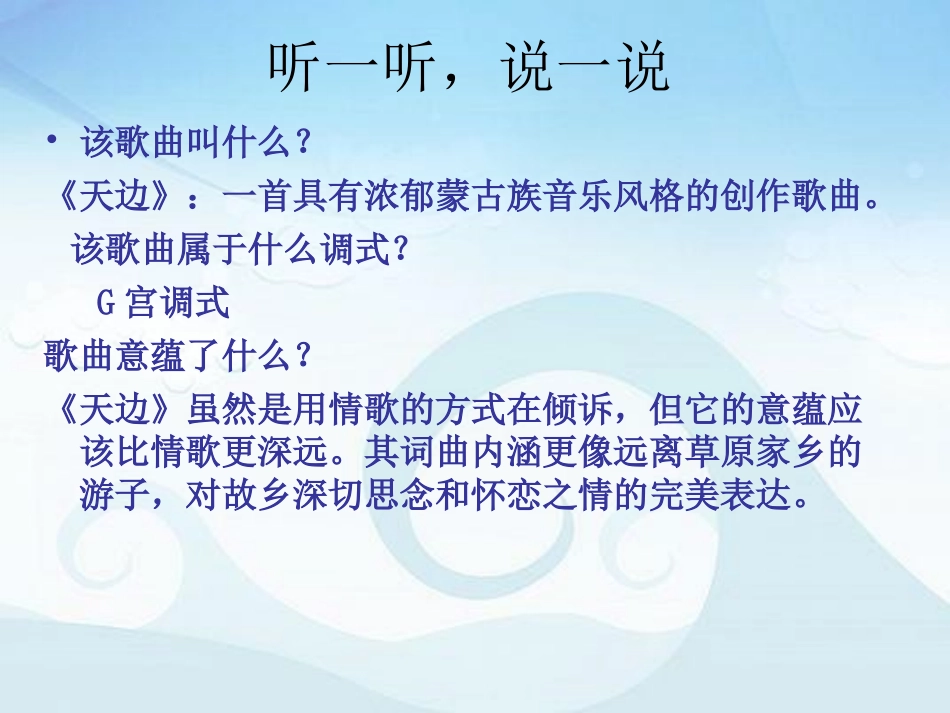 听一听，说一说

• 该歌曲叫什么？

《天边》：一首具有浓郁蒙古族音乐风格的创作歌曲。

该歌曲属于什么调式？

G 宫调式

歌曲意蕴了什么？

《天边》虽然是用情歌的方式在倾诉，但它的意蕴应该比情歌更深远。其词曲内涵更像远离草原家乡的游子，对故乡深切思念和怀恋之情的完美表达。